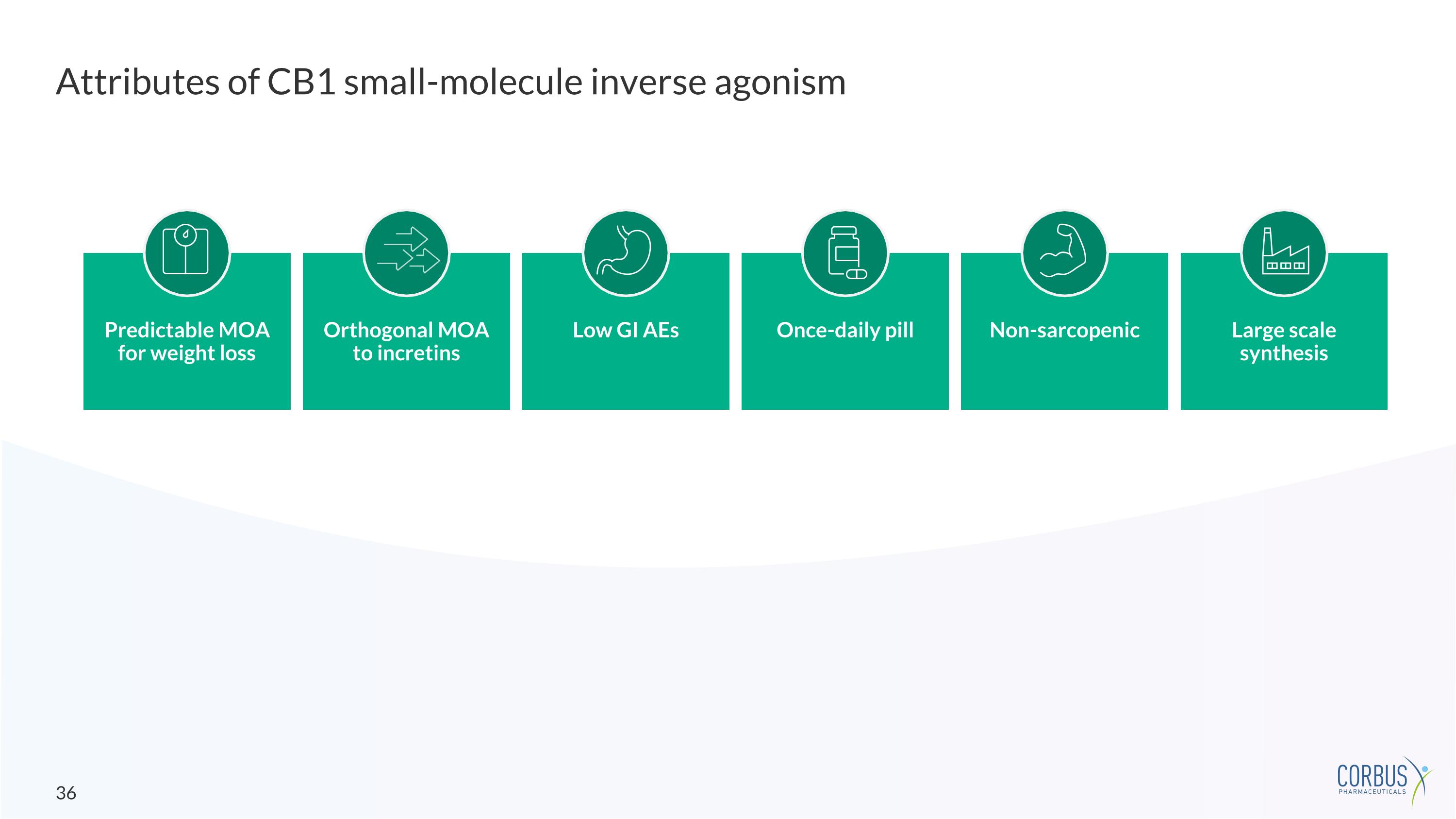 Attributes of CB1 small-molecule inverse agonism

Predictable MOA for weight loss

Orthogonal MOA to incretins

Low GI AEs

Once-daily pill

Non-sarcopenic

Large scale synthesis

36

CORBUS PHARMACEUTICALS